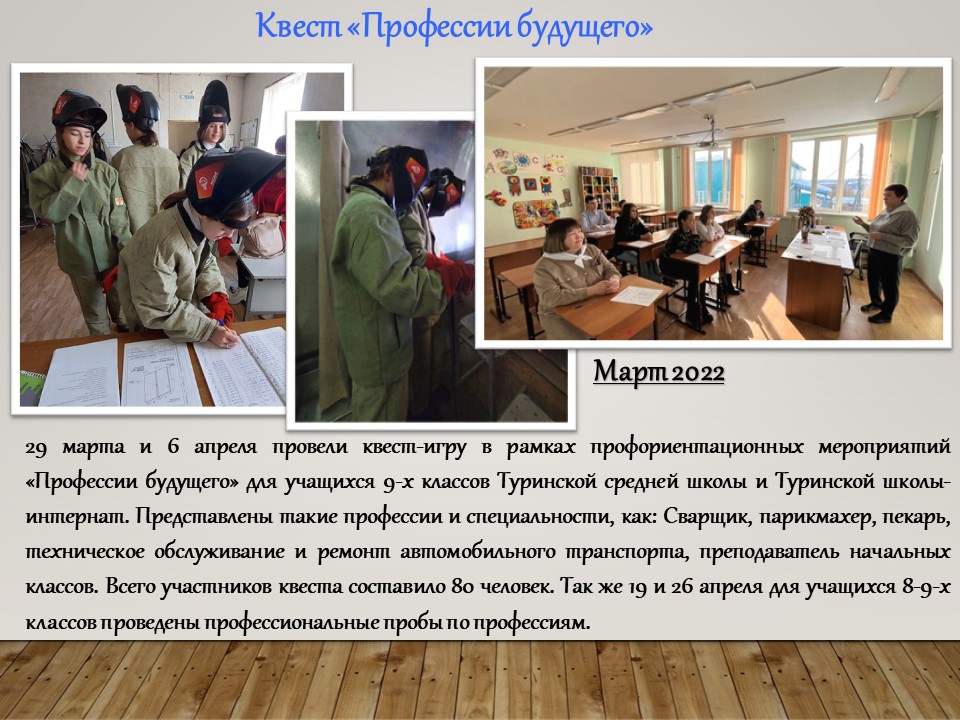 Квест «Профессии будущего»

Март 2022

29 марта и 6 апреля провели квест-игру в рамках профориентационных мероприятий «Профессии будущего» для учащихся 9-х классов Туринской средней школы и Туринской школы-интернат. Представлены такие профессии и специальности, как: Сварщик, парикмахер, пекарь, техническое обслуживание и ремонт автомобильного транспорта, преподаватель начальных классов. Всего участников квеста составило 80 человек. Так же 19 и 26 апреля для учащихся 8-9-х классов проведены профессиональные пробы по профессиям.